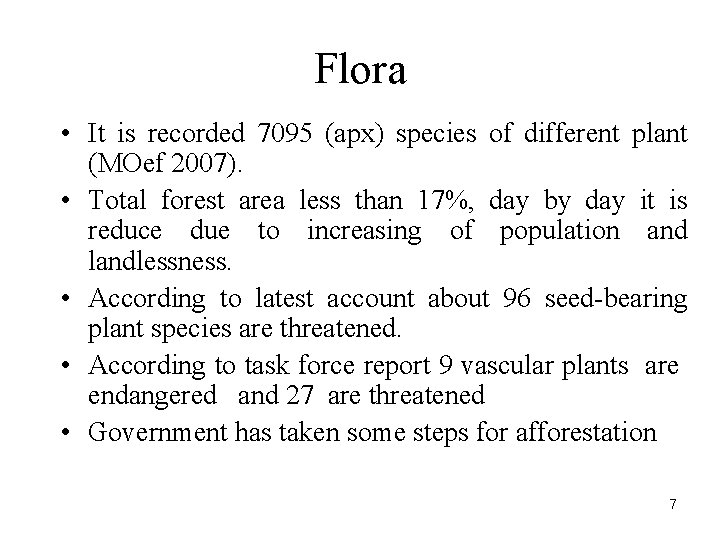 Flora

• It is recorded 7095 (apx) species of different plant (MOef 2007).

• Total forest area less than 17%, day by day it is reduce due to increasing of population and landlessness.

• According to latest account about 96 seed-bearing plant species are threatened.

• According to task force report 9 vascular plants are endangered and 27 are threatened

• Government has taken some steps for afforestation

7